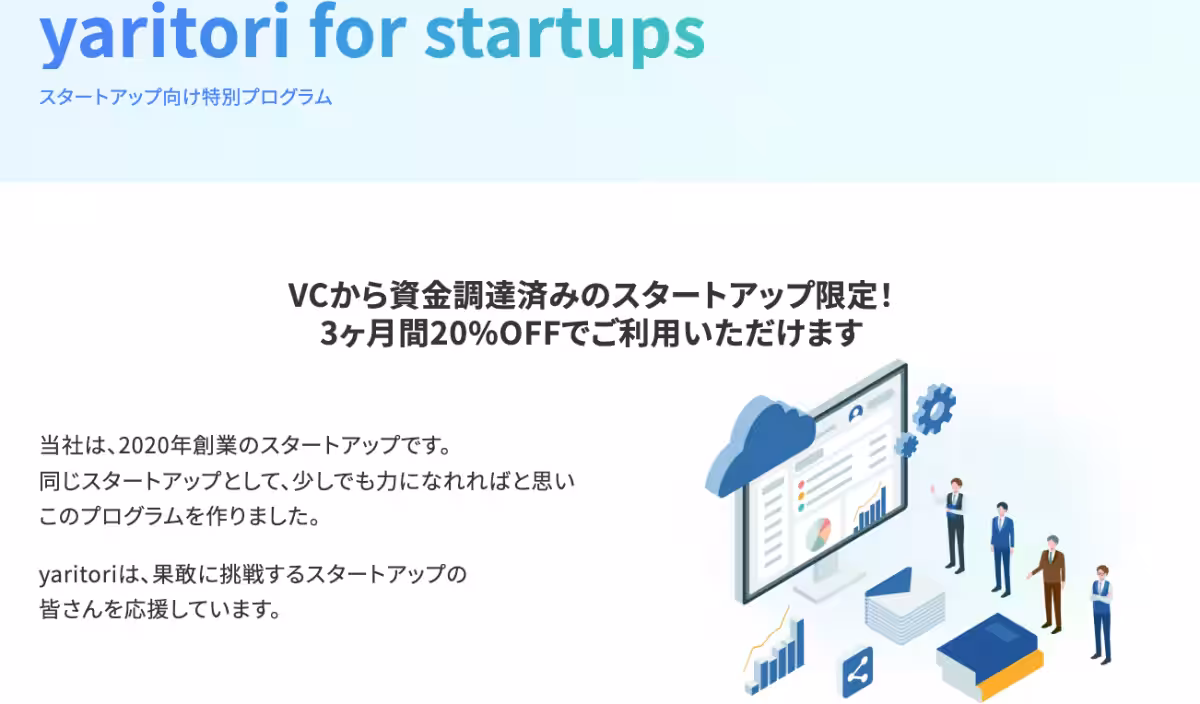 yaritori for startups
スタートアップ向け特別プログラム

VCから資金調達済みのスタートアップ限定！
3ヶ月間20%OFFでご利用いただけます

当社は、2020年創業のスタートアップです。
同じスタートアップとして、少しでも力になれればと思い
このプログラムを作りました。

yaritoriは、果敢に挑戦するスタートアップの
皆さんを応援しています。